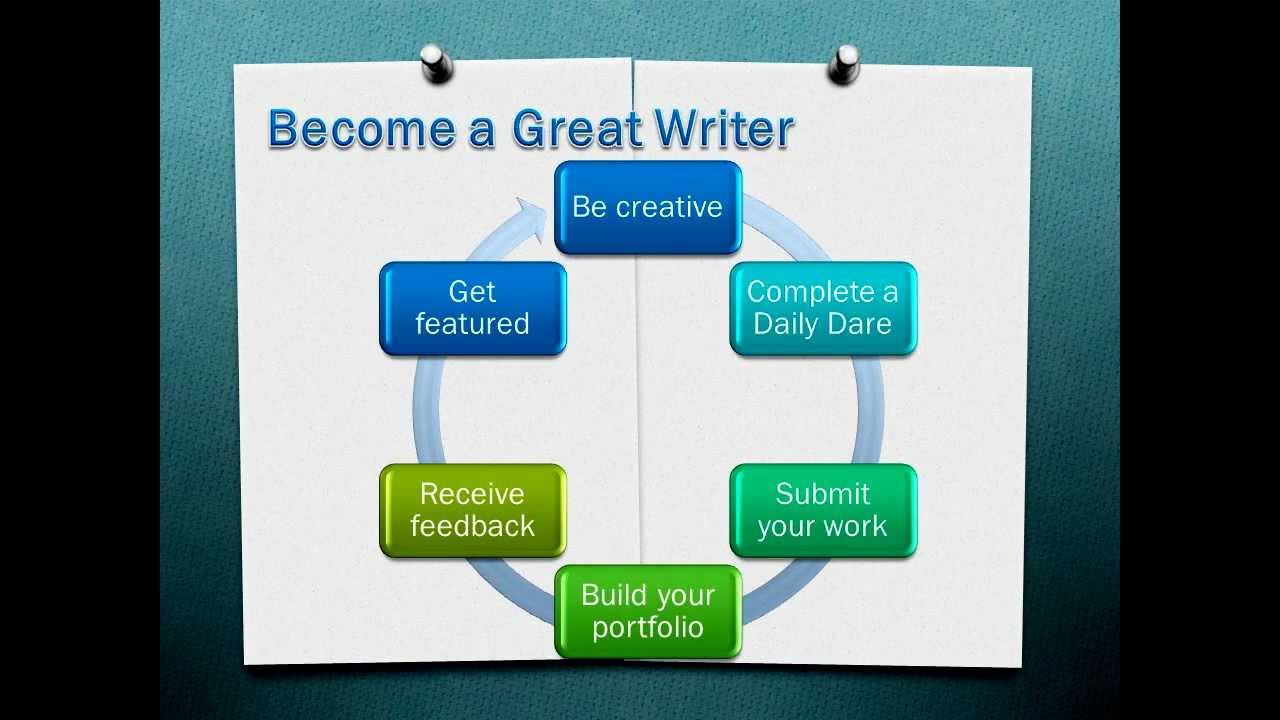 Become a Great Writer

Be creative

Complete a Daily Dare

Submit your work

Build your portfolio

Receive feedback

Get featured